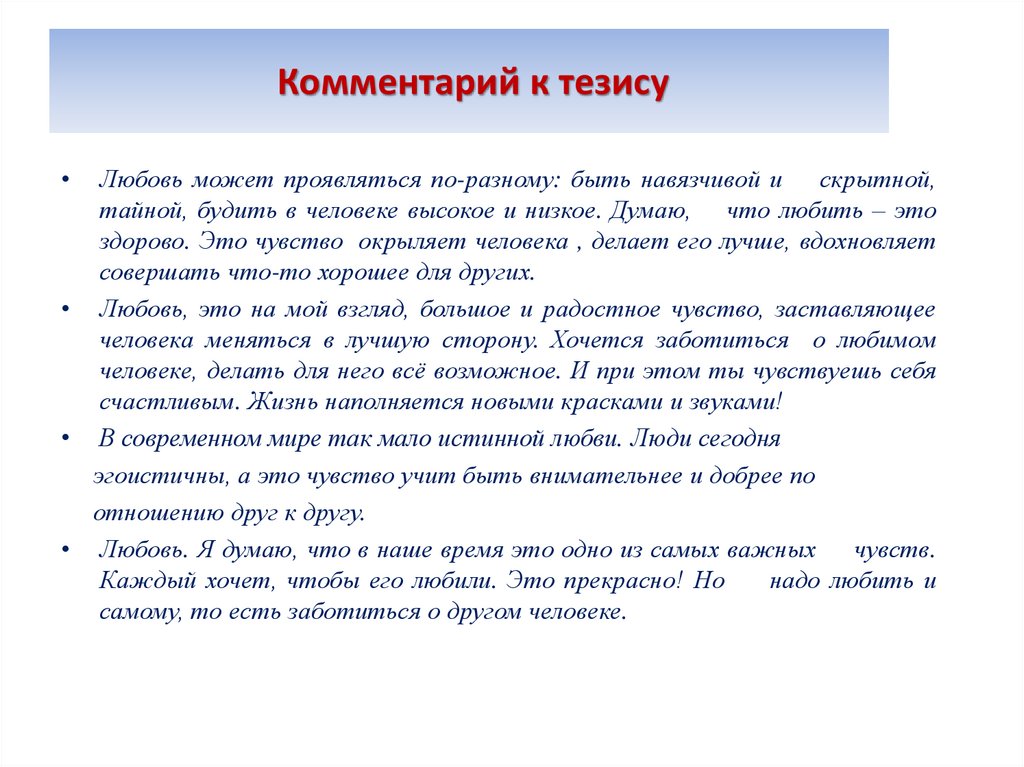 Комментарий к тезису

• Любовь может проявляться по-разному: быть навязчивой и скрытной, тайной, будить в человеке высокое и низкое. Думаю, что любить – это здорово. Это чувство окрыляет человека , делает его лучше, вдохновляет совершать что-то хорошее для других.

• Любовь, это на мой взгляд, большое и радостное чувство, заставляющее человека меняться в лучшую сторону. Хочется заботиться о любимом человеке, делать для него всё возможное. И при этом ты чувствуешь себя счастливым. Жизнь наполняется новыми красками и звуками!

• В современном мире так мало истинной любви. Люди сегодня эгоистичны, а это чувство учит быть внимательнее и добрее по отношению друг к другу.

• Любовь. Я думаю, что в наше время это одно из самых важных чувств. Каждый хочет, чтобы его любили. Это прекрасно! Но надо любить и самому, то есть заботиться о другом человеке.